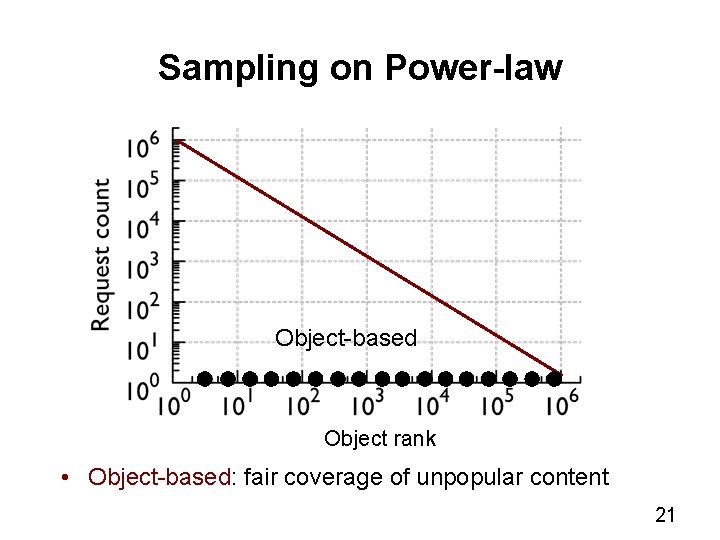 Sampling on Power-law

Request count

$10^6$
$10^5$
$10^4$
$10^3$
$10^2$
$10^1$
$10^0$

Object-based

$10^0$ $10^1$ $10^2$ $10^3$ $10^4$ $10^5$ $10^6$

Object rank

• Object-based: fair coverage of unpopular content

21